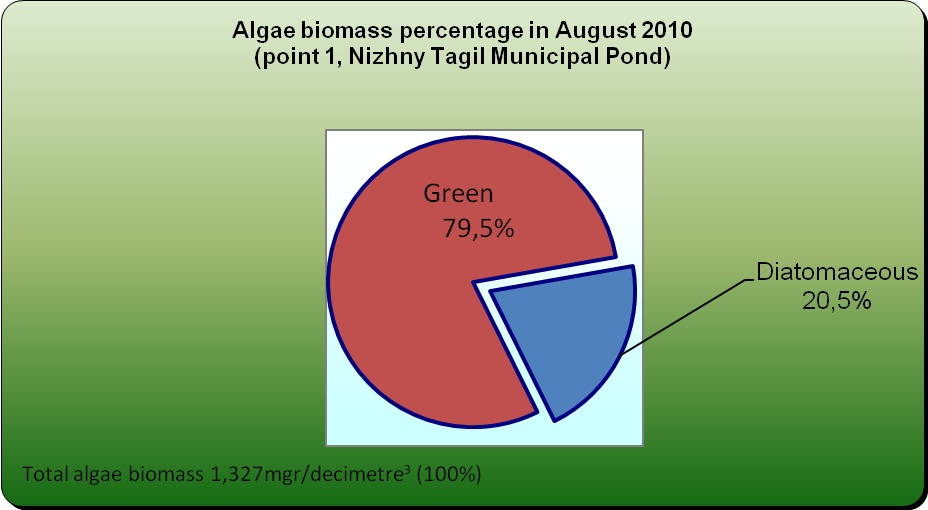 Algae biomass percentage in August 2010
(point 1, Nizhny Tagil Municipal Pond)

Green
79,5%

Diatomaceous
20,5%

Total algae biomass 1,327mgr/decimetre$^3$ (100%)